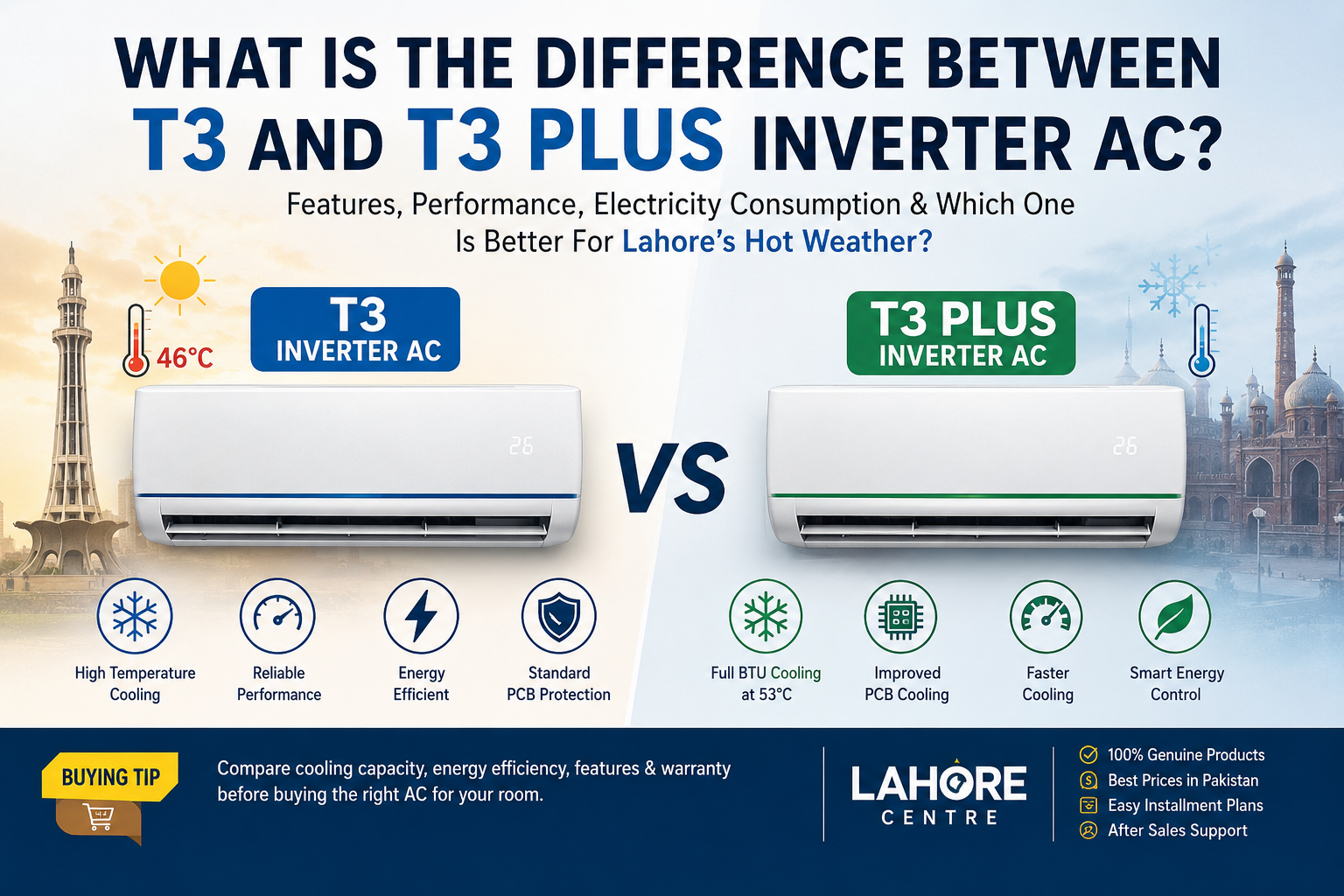 WHAT IS THE DIFFERENCE BETWEEN
T3 AND T3 PLUS INVERTER AC?

Features, Performance, Electricity Consumption & Which One Is Better For Lahore's Hot Weather?

46°C

T3
INVERTER AC

26

VS

T3 PLUS
INVERTER AC

26

High Temperature Cooling

Reliable Performance

Energy Efficient

Standard PCB Protection

Full BTU Cooling at 53°C

Improved PCB Cooling

Faster Cooling

Smart Energy Control

BUYING TIP

Compare cooling capacity, energy efficiency, features & warranty before buying the right AC for your room.

LAHORE
CENTRE

100% Genuine Products
Best Prices in Pakistan
Easy Installment Plans
After Sales Support